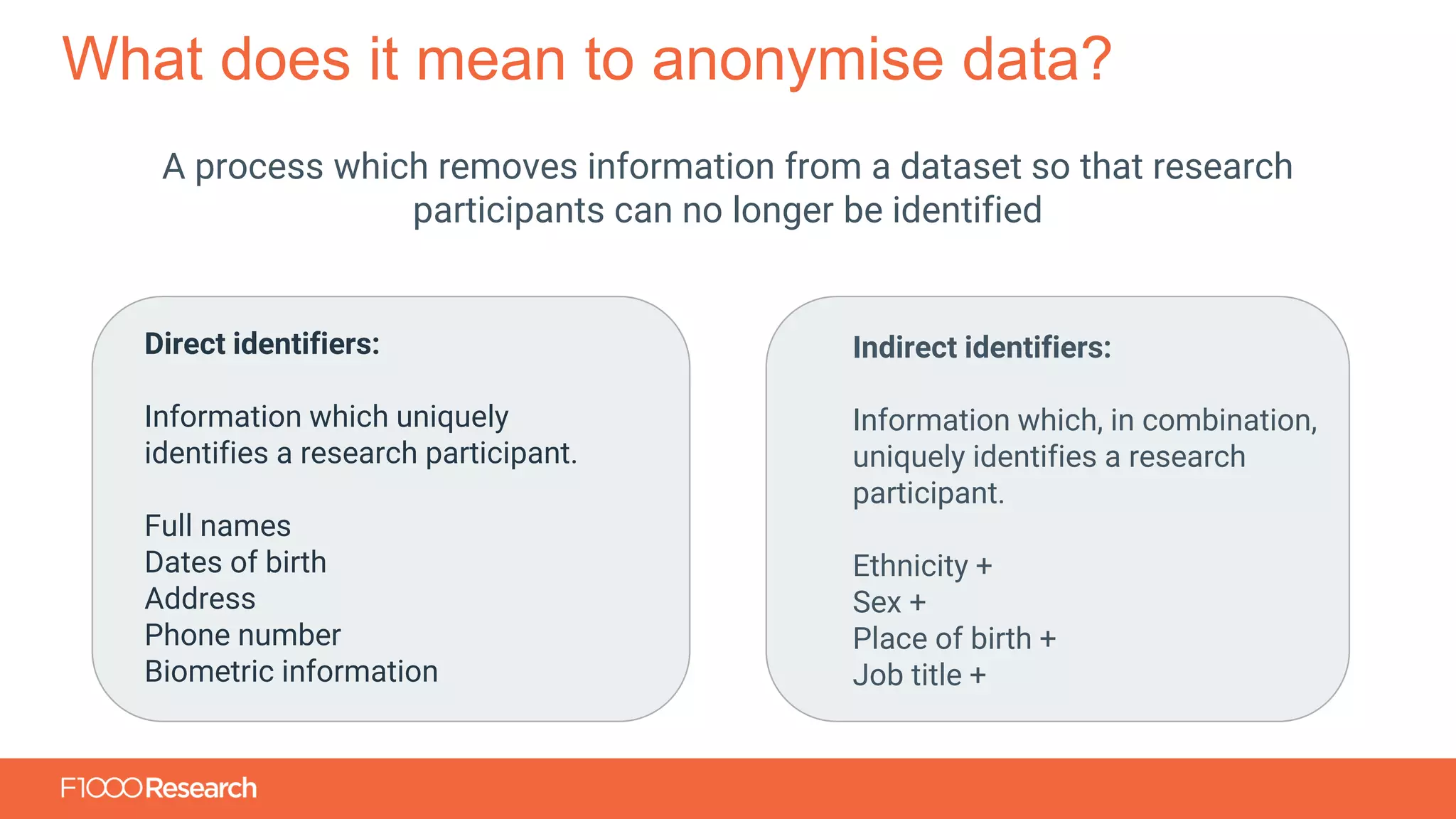 What does it mean to anonymise data?

A process which removes information from a dataset so that research participants can no longer be identified

Direct identifiers:

Information which uniquely identifies a research participant.

Full names
Dates of birth
Address
Phone number
Biometric information

Indirect identifiers:

Information which, in combination, uniquely identifies a research participant.

Ethnicity +
Sex +
Place of birth +
Job title +

F1000Research